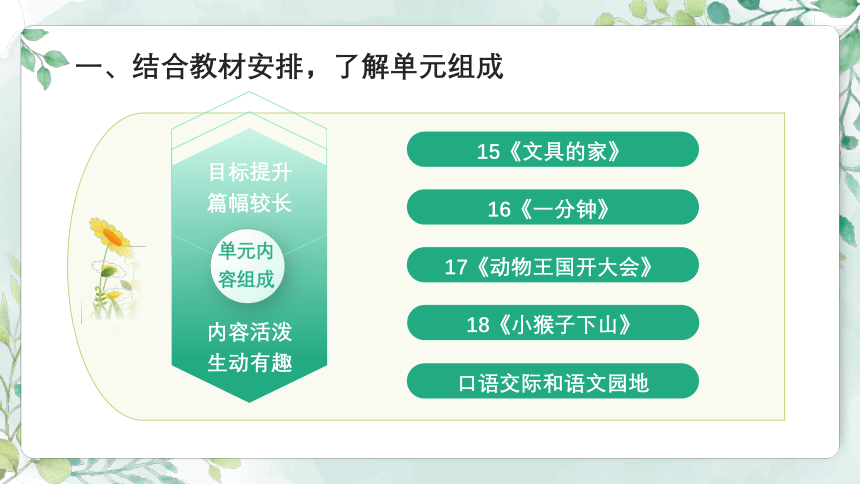 一、结合教材安排，了解单元组成

目标提升
篇幅较长

单元内容组成

内容活泼
生动有趣

15《文具的家》

16《一分钟》

17《动物王国开大会》

18《小猴子下山》

口语交际和语文园地